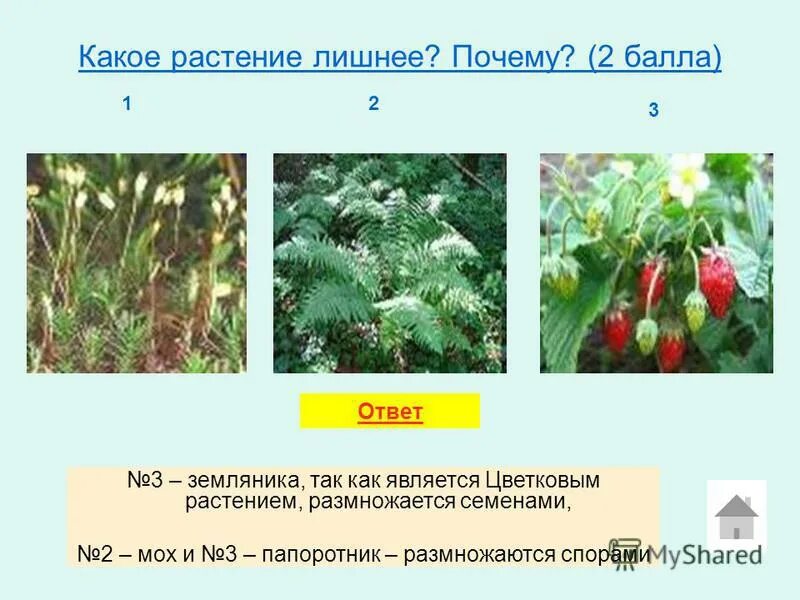 Какое растение лишнее? Почему? (2 балла)

1

2

3

Ответ

№3 – земляника, так как является Цветковым растением, размножается семенами,

№2 – мох и №3 – папоротник – размножаются спорами

MyShared